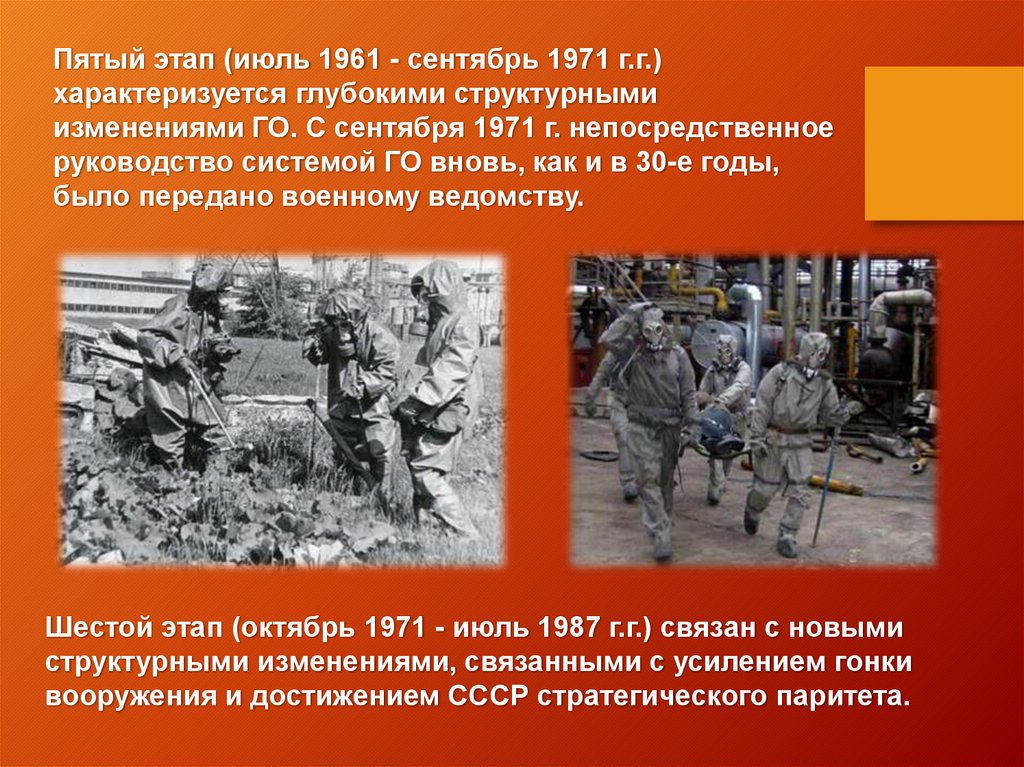 Пятый этап (июль 1961 - сентябрь 1971 г.г.) характеризуется глубокими структурными изменениями ГО. С сентября 1971 г. непосредственное руководство системой ГО вновь, как и в 30-е годы, было передано военному ведомству.

Шестой этап (октябрь 1971 - июль 1987 г.г.) связан с новыми структурными изменениями, связанными с усилением гонки вооружения и достижением СССР стратегического паритета.